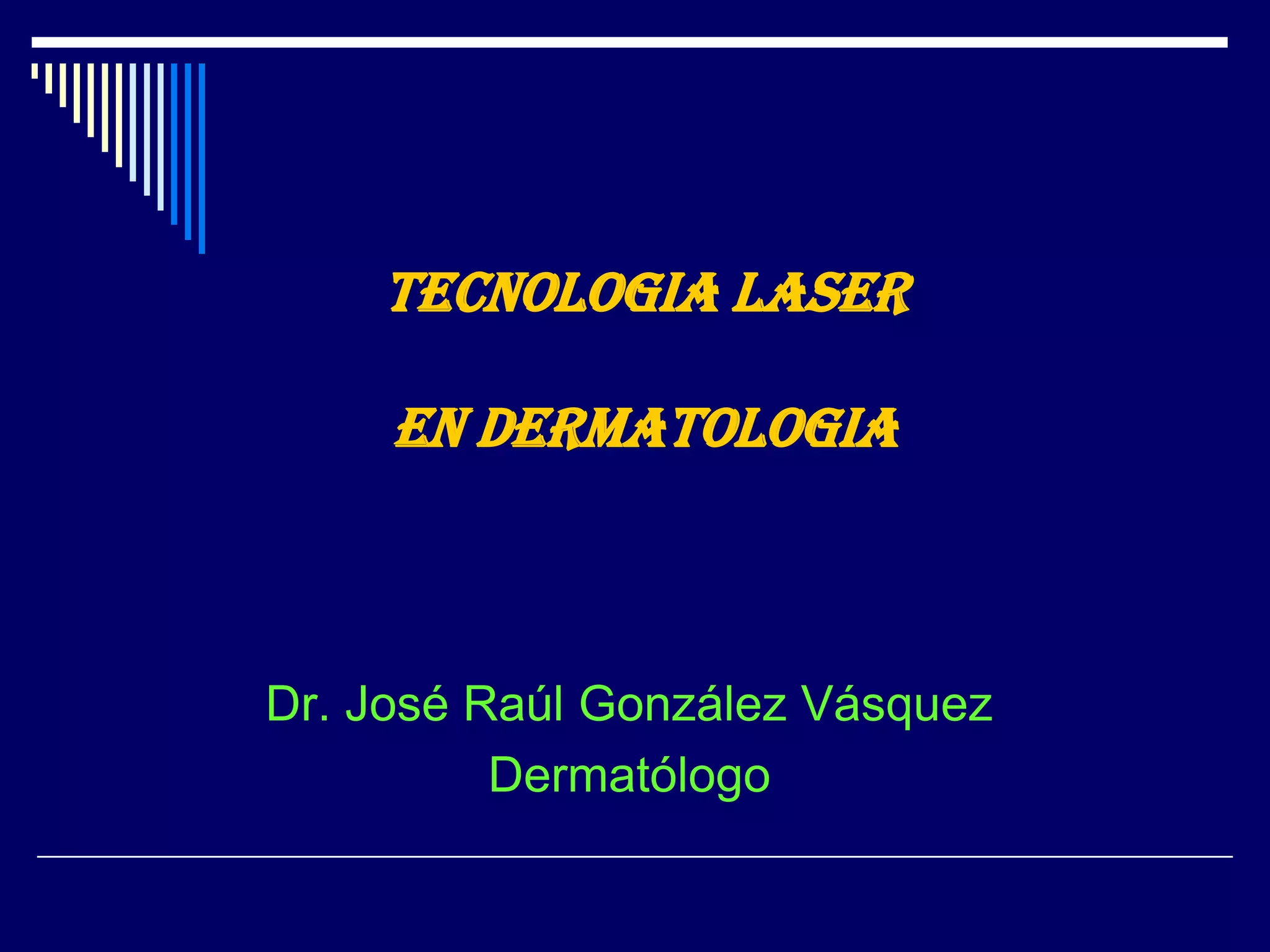 TECNOLOGIA LASER

EN DERMATOLOGIA

Dr. José Raúl González Vásquez
Dermatólogo